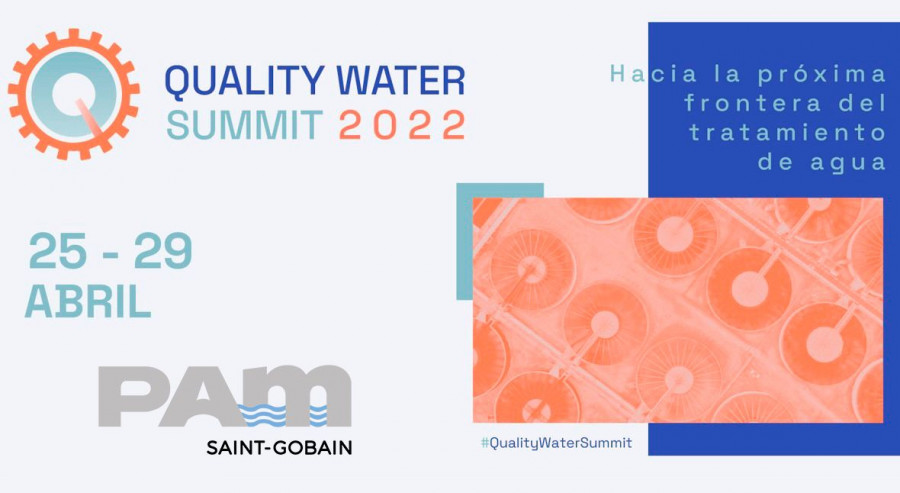 QUALITY WATER
SUMMIT 2022

Hacia la próxima frontera del tratamiento de agua

25 - 29
ABRIL

PAm
SAINT-GOBAIN

#QualityWaterSummit